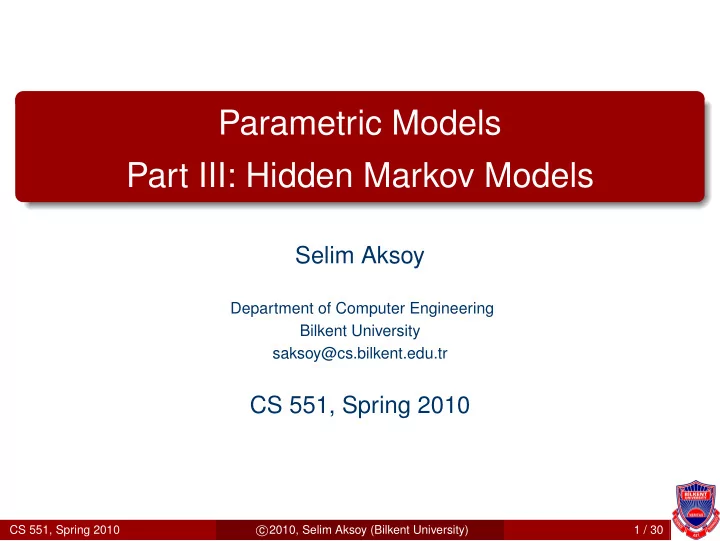 Parametric Models
Part III: Hidden Markov Models

Selim Aksoy

Department of Computer Engineering
Bilkent University
saksoy@cs.bilkent.edu.tr

CS 551, Spring 2010

CS 551, Spring 2010

©2010, Selim Aksoy (Bilkent University)

1 / 30

BILKENT UNIVERSITY